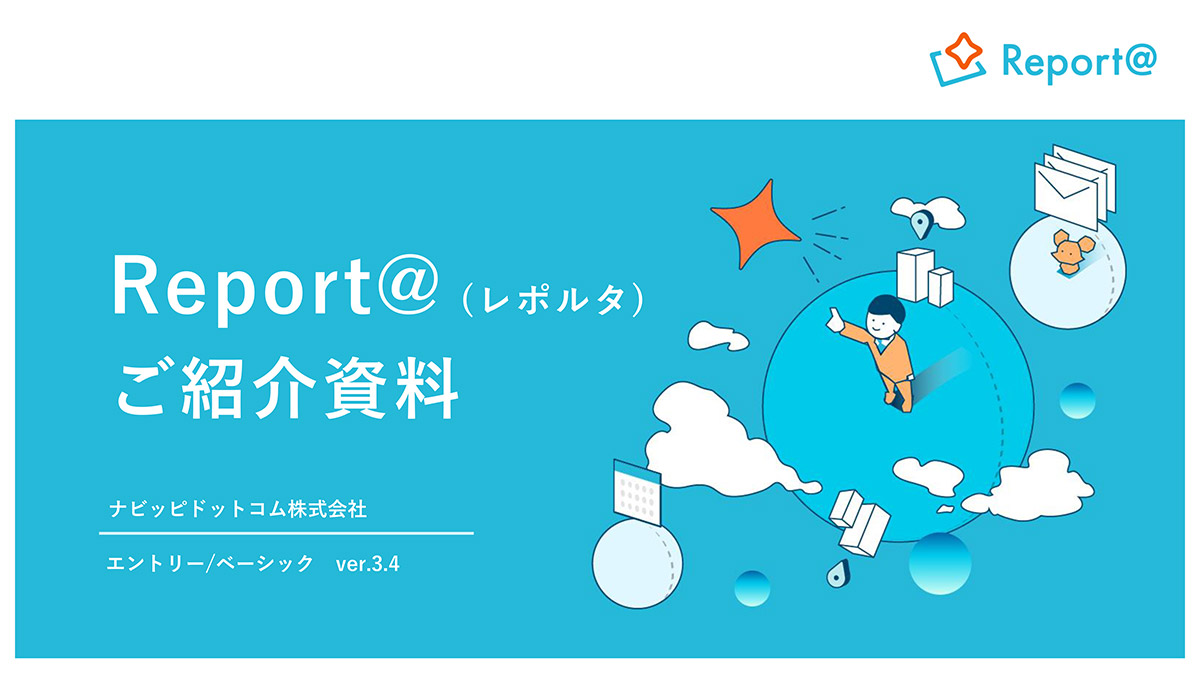 Report@

Report@（レポルタ）
ご紹介資料

ナビッピドットコム株式会社

エントリー/ベーシック ver.3.4